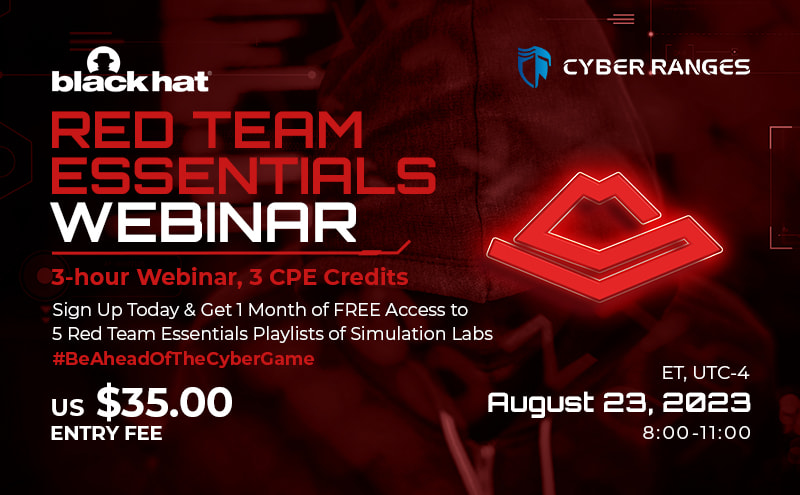 black hat
CYBER RANGES
RED TEAM ESSENTIALS WEBINAR
3-hour Webinar, 3 CPE Credits
Sign Up Today & Get 1 Month of FREE Access to 5 Red Team Essentials Playlists of Simulation Labs
#BeAheadOfTheCyberGame
US $35.00
ENTRY FEE
ET, UTC-4
August 23, 2023
8:00-11:00